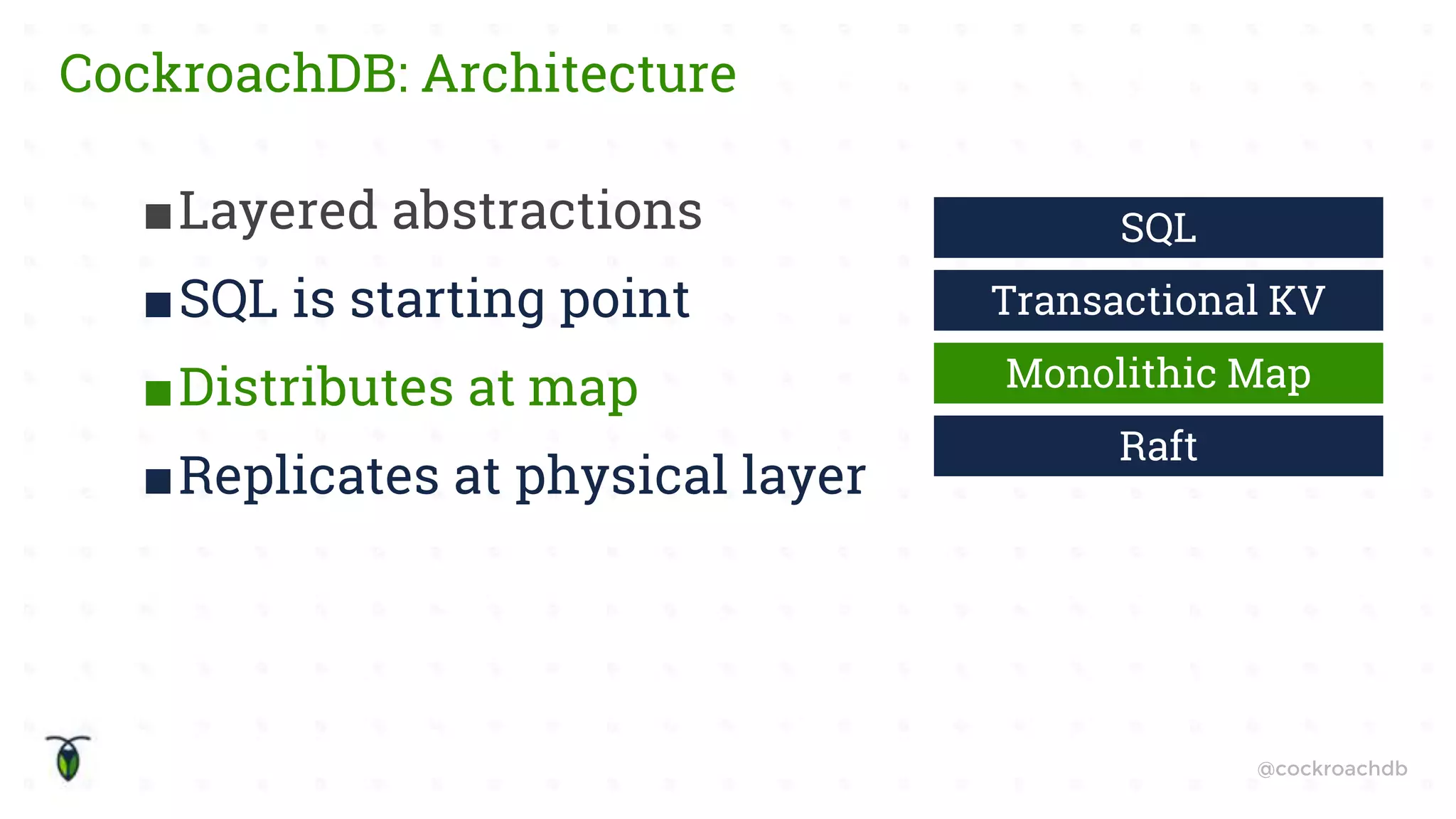 CockroachDB: Architecture

■ Layered abstractions
■ SQL is starting point
■ Distributes at map
■ Replicates at physical layer

SQL
Transactional KV
Monolithic Map
Raft

@cockroachdb